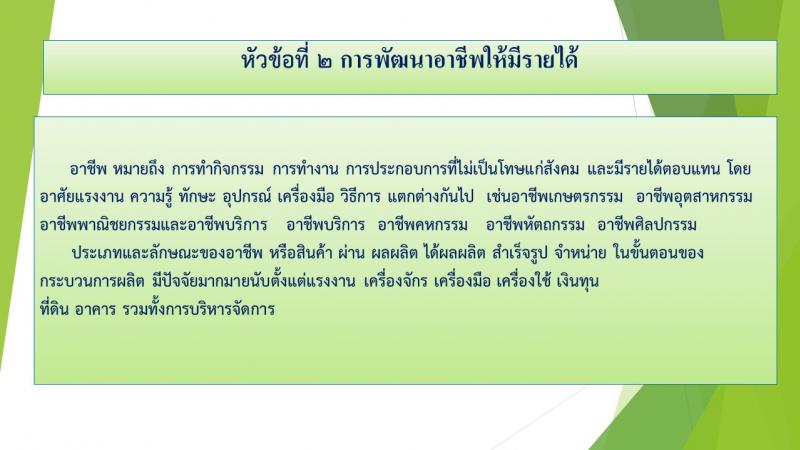 หัวข้อที่ ๒ การพัฒนาอาชีพให้มีรายได้

อาชีพ หมายถึง การทำกิจกรรม การทำงาน การประกอบการที่ไม่เป็นโทษแก่สังคม และมีรายได้ตอบแทน โดยอาศัยแรงงาน ความรู้ ทักษะ อุปกรณ์ เครื่องมือ วิธีการ แตกต่างกันไป เช่นอาชีพเกษตรกรรม อาชีพอุตสาหกรรม อาชีพพาณิชยกรรมและอาชีพบริการ อาชีพบริการ อาชีพคหกรรม อาชีพหัตถกรรม อาชีพศิลปกรรม

ประเภทและลักษณะของอาชีพ หรือสินค้า ผ่าน ผลผลิต ได้ผลผลิต สำเร็จรูป จำหน่าย ในขั้นตอนของกระบวนการผลิต มีปัจจัยมากมายนับตั้งแต่แรงงาน เครื่องจักร เครื่องมือ เครื่องใช้ เงินทุน ที่ดิน อาคาร รวมทั้งการบริหารจัดการ